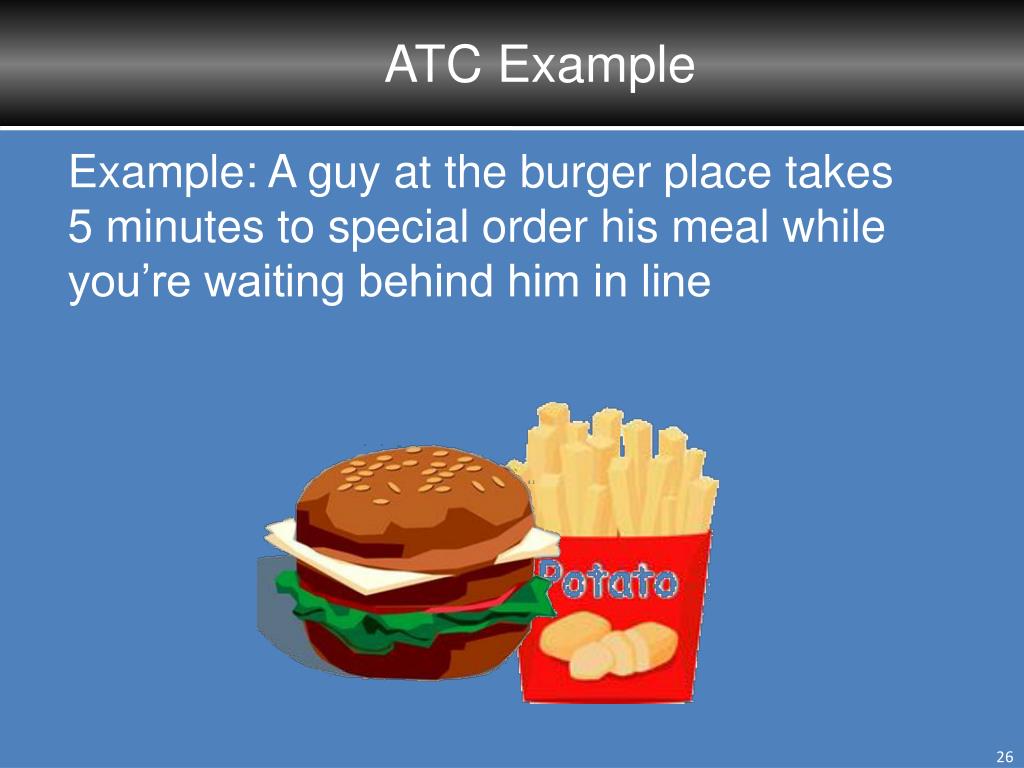 ATC Example

Example: A guy at the burger place takes 5 minutes to special order his meal while you’re waiting behind him in line

Potato

26